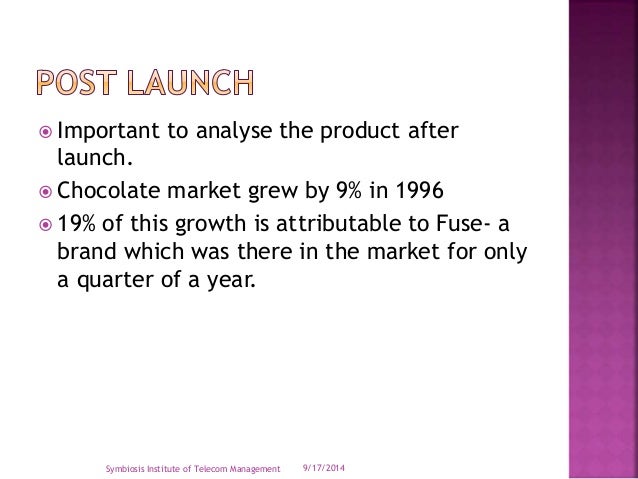 POST LAUNCH

Important to analyse the product after launch.

Chocolate market grew by 9% in 1996

19% of this growth is attributable to Fuse- a brand which was there in the market for only a quarter of a year.

Symbiosis Institute of Telecom Management 9/17/2014